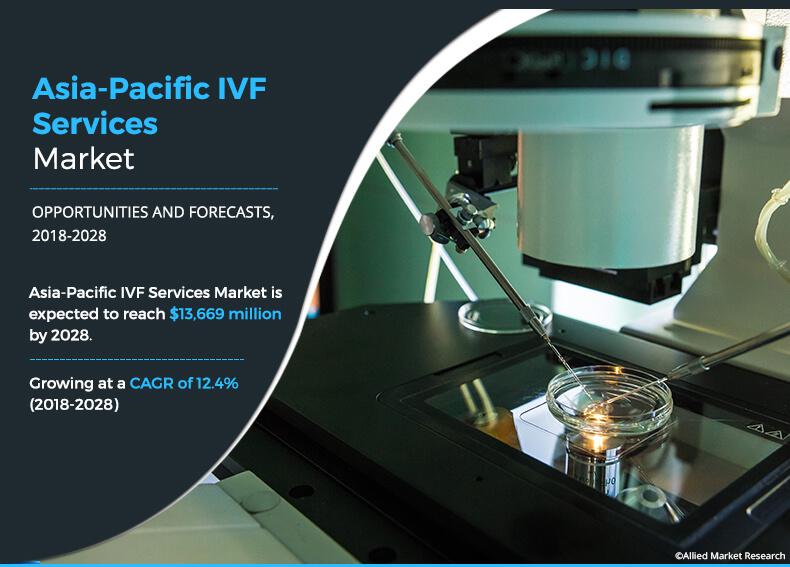 Asia-Pacific IVF Services Market

OPPORTUNITIES AND FORECASTS, 2018-2028

Asia-Pacific IVF Services Market is expected to reach $13,669 million by 2028.

Growing at a CAGR of 12.4% (2018-2028)

©Allied Market Research